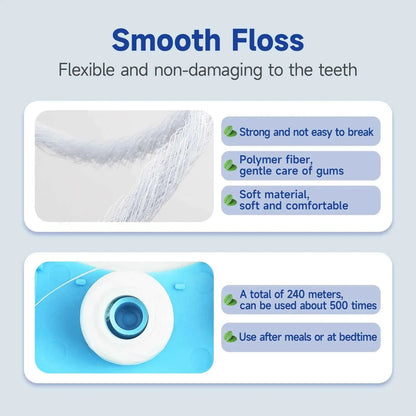 Smooth Floss
Flexible and non-damaging to the teeth

Strong and not easy to break

Polymer fiber, gentle care of gums

Soft material, soft and comfortable

A total of 240 meters, can be used about 500 times

Use after meals or at bedtime